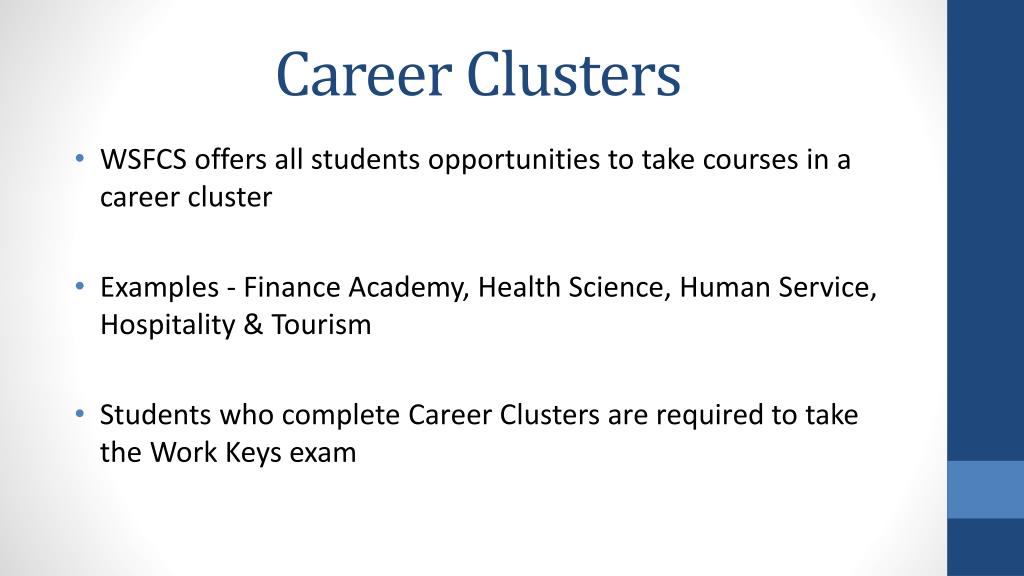 Career Clusters

• WSFCS offers all students opportunities to take courses in a career cluster

• Examples - Finance Academy, Health Science, Human Service, Hospitality & Tourism

• Students who complete Career Clusters are required to take the Work Keys exam